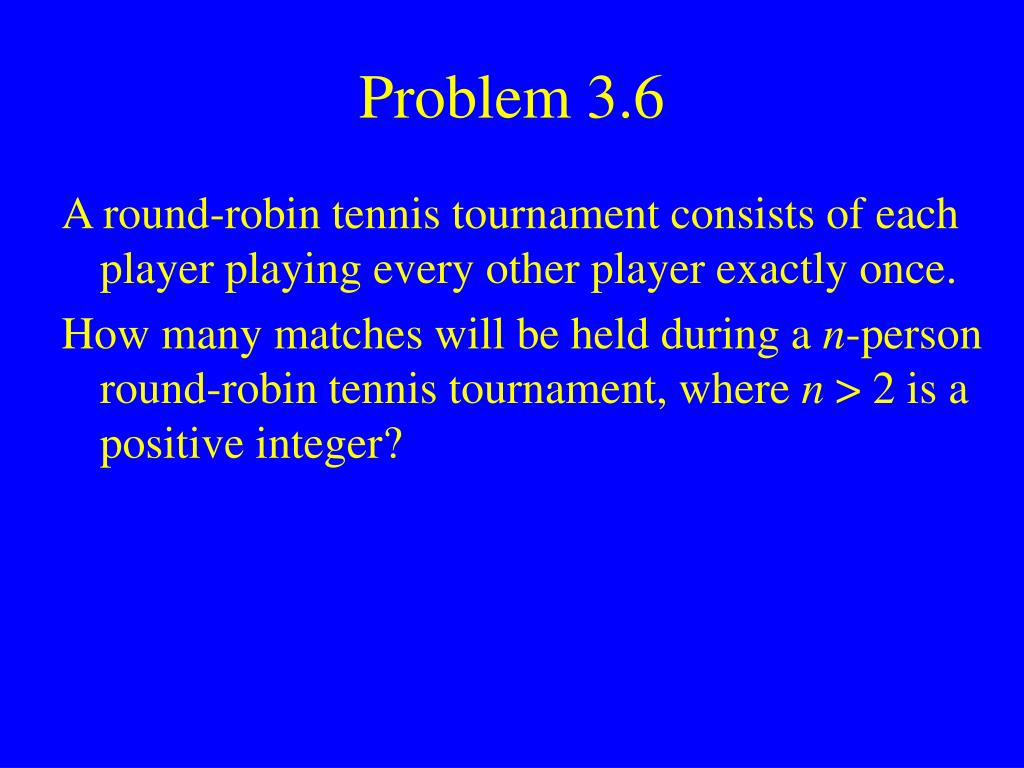 Problem 3.6

A round-robin tennis tournament consists of each player playing every other player exactly once.

How many matches will be held during a $n$-person round-robin tennis tournament, where $n > 2$ is a positive integer?